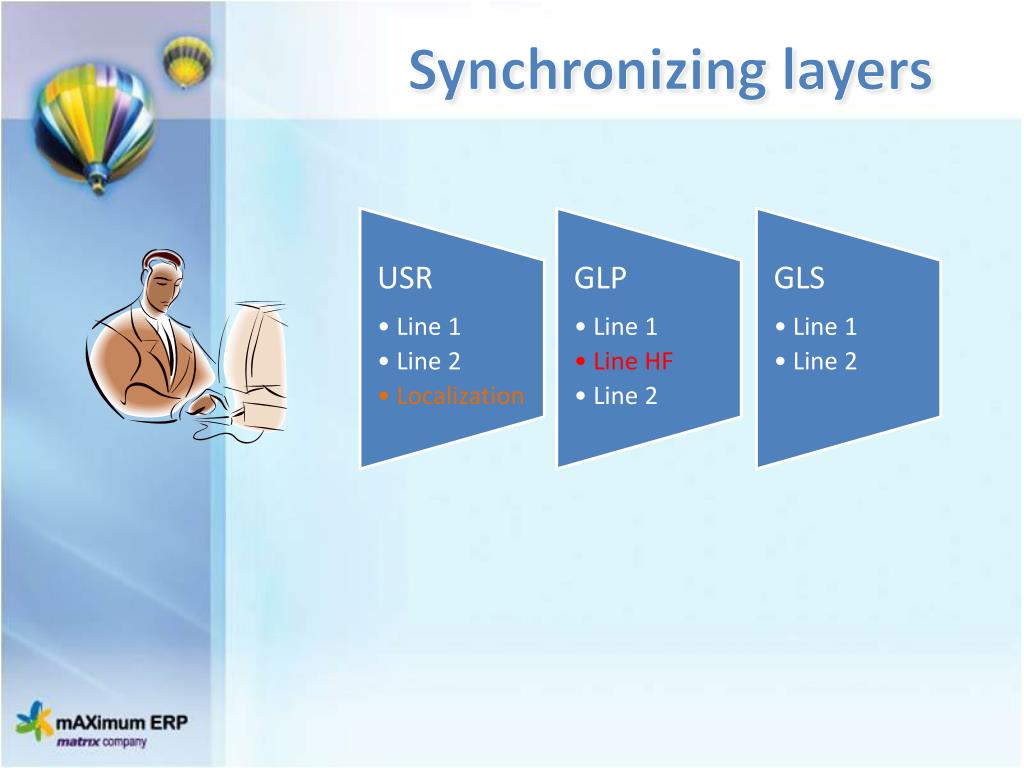 Synchronizing layers

USR
• Line 1
• Line 2
• Localization

GLP
• Line 1
• Line HF
• Line 2

GLS
• Line 1
• Line 2

mAXimum ERP
matrix company